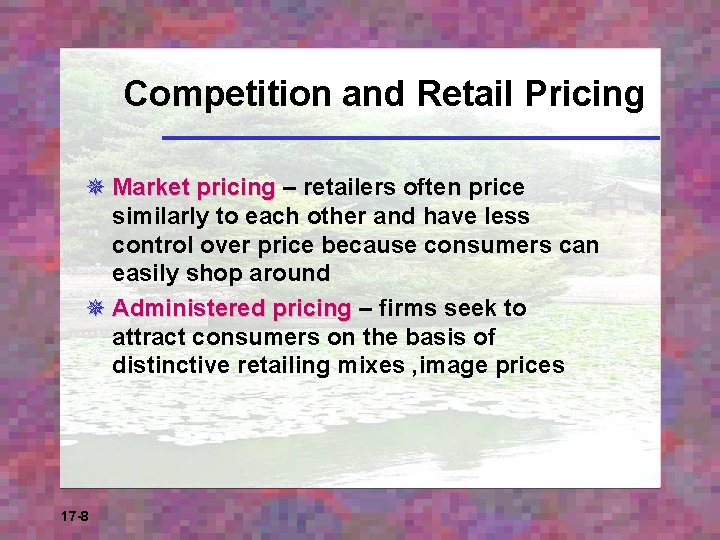 Competition and Retail Pricing

Market pricing – retailers often price similarly to each other and have less control over price because consumers can easily shop around

Administered pricing – firms seek to attract consumers on the basis of distinctive retailing mixes ,image prices

17-8